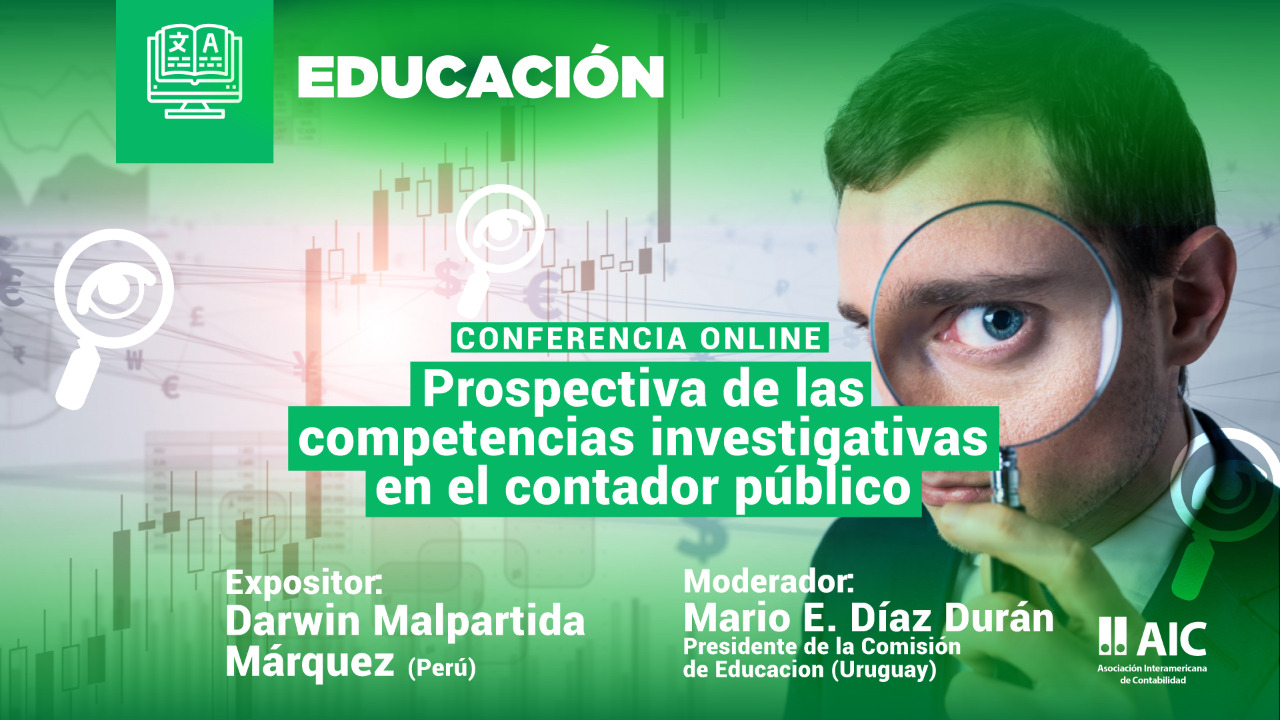 EDUCACIÓN

CONFERENCIA ONLINE

Prospectiva de las competencias investigativas en el contador público

Expositor:
Darwin Malpartida Márquez (Perú)

Moderador:
Mario E. Díaz Durán
Presidente de la Comisión de Educacion (Uruguay)

AIC
Asociación Interamericana de Contabilidad